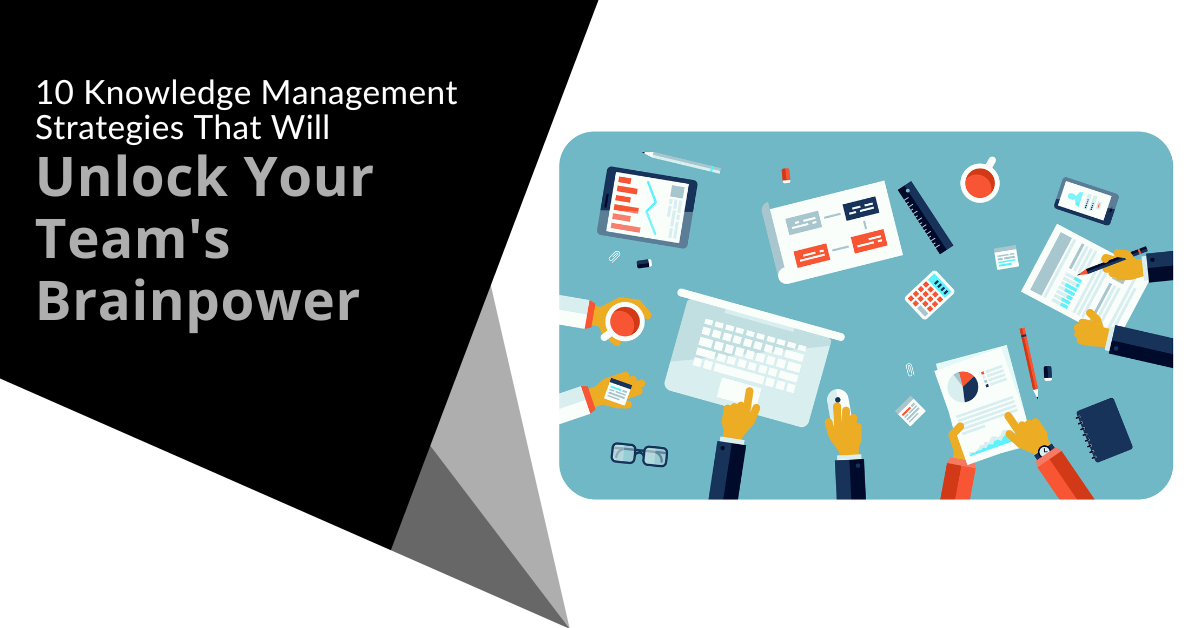 10 Knowledge Management Strategies That Will

Unlock Your Team's Brainpower